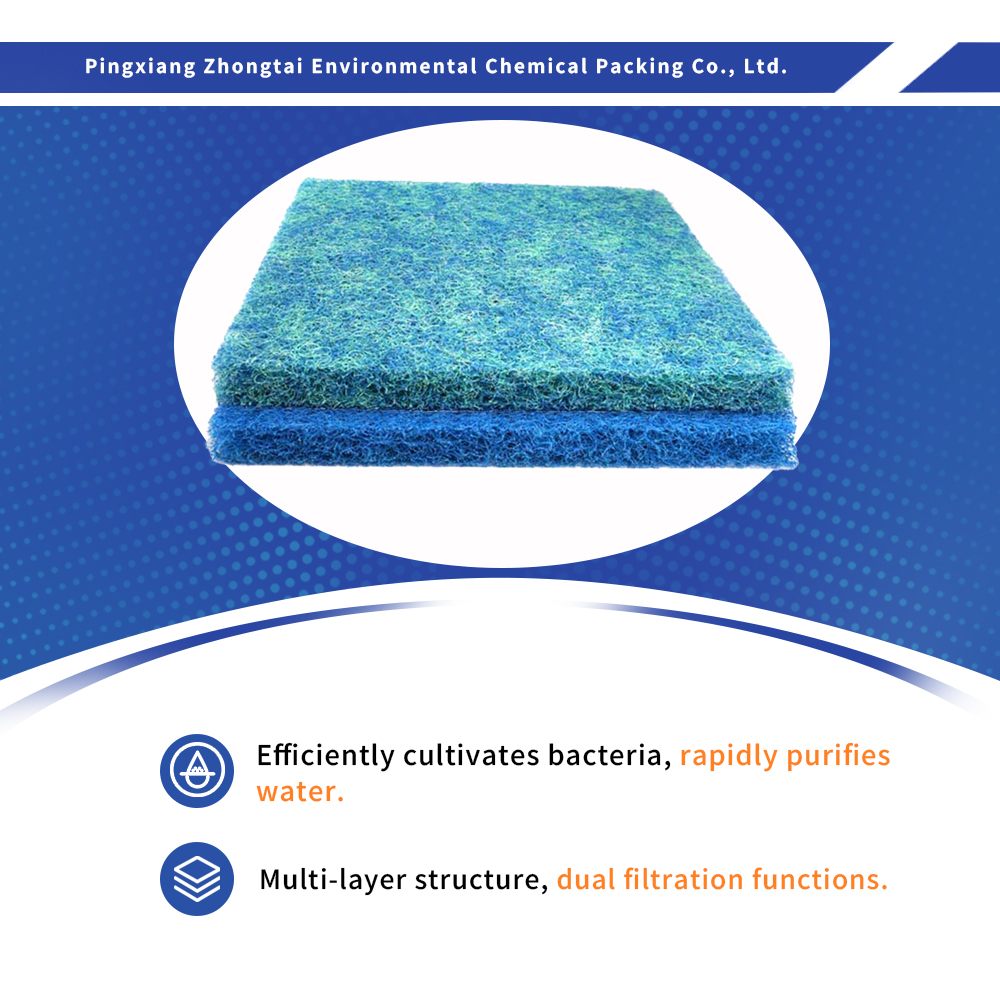 Pingxiang Zhongtai Environmental Chemical Packing Co., Ltd.

Efficiently cultivates bacteria, rapidly purifies water.

Multi-layer structure, dual filtration functions.